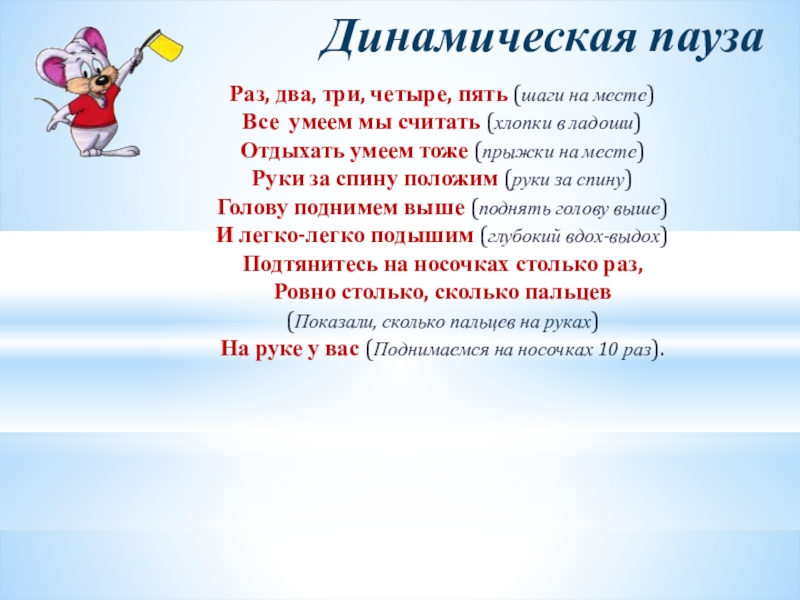 Динамическая пауза

Раз, два, три, четыре, пять (шаги на месте)
Все умеем мы считать (хлопки в ладоши)
Отдыхать умеем тоже (прыжки на месте)
Руки за спину положим (руки за спину)
Голову поднимем выше (поднять голову выше)
И легко-легко подышим (глубокий вдох-выдох)
Подтянитесь на носочках столько раз,
Ровно столько, сколько пальцев
(Показали, сколько пальцев на руках)
На руке у вас (Поднимаемся на носочках 10 раз).